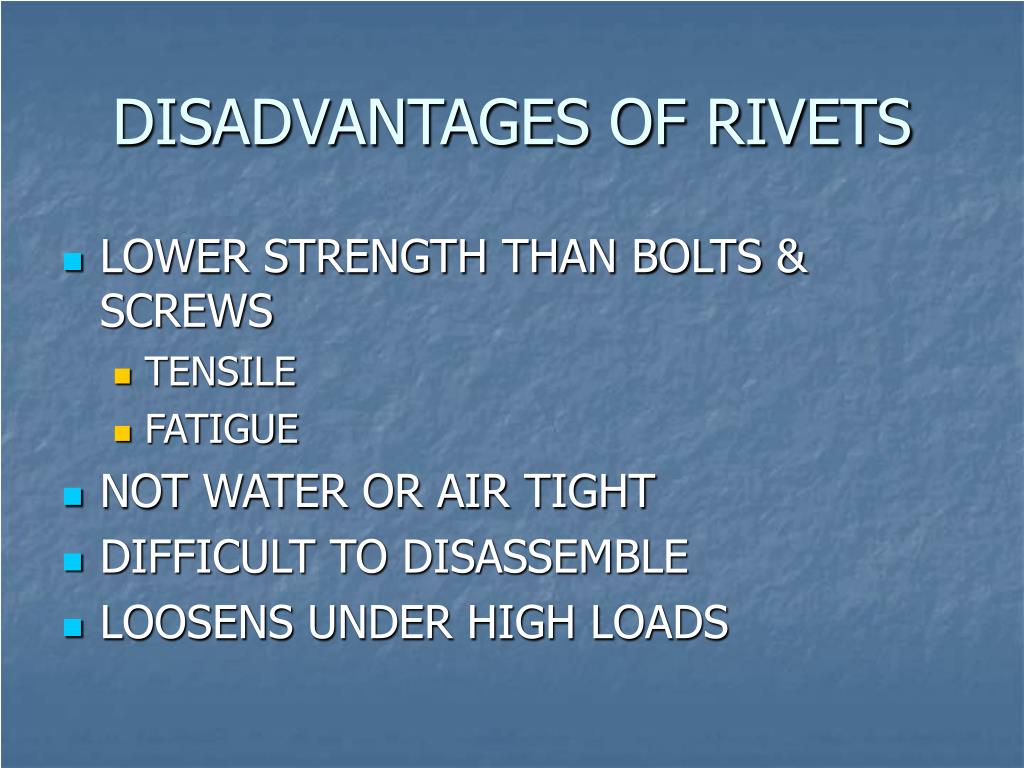 DISADVANTAGES OF RIVETS

- LOWER STRENGTH THAN BOLTS & SCREWS
  - TENSILE
  - FATIGUE
- NOT WATER OR AIR TIGHT
- DIFFICULT TO DISASSEMBLE
- LOOSENS UNDER HIGH LOADS